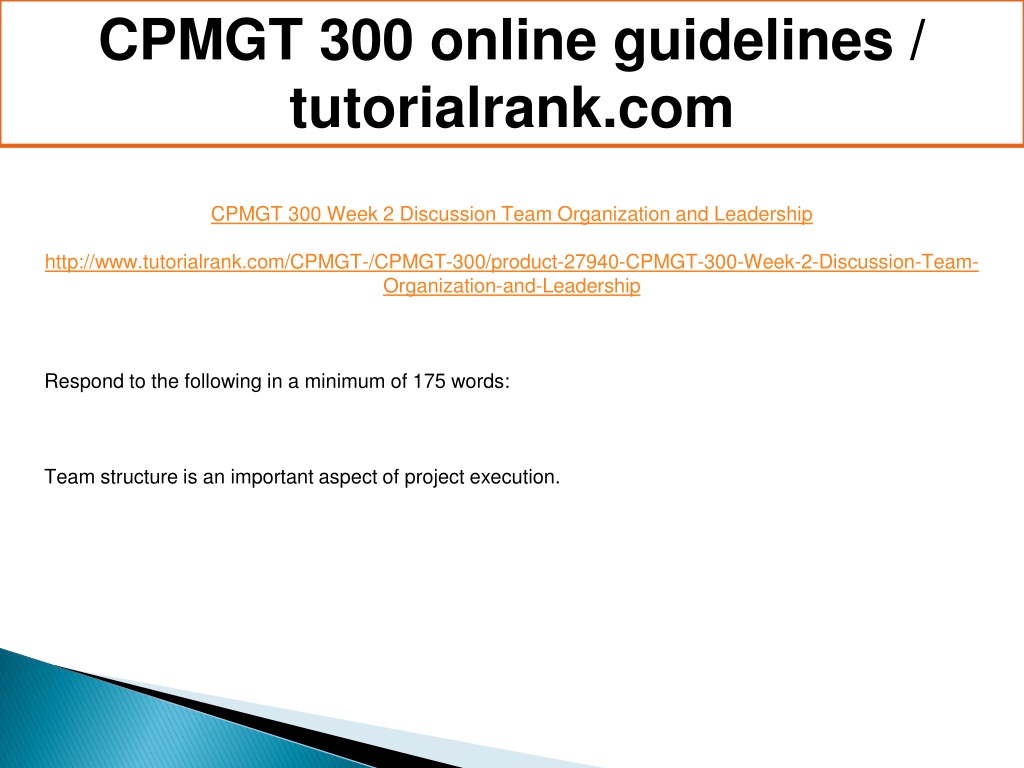 CPMGT 300 online guidelines / tutorialrank.com

CPMGT 300 Week 2 Discussion Team Organization and Leadership

http://www.tutorialrank.com/CPMGT-/CPMGT-300/product-27940-CPMGT-300-Week-2-Discussion-Team-Organization-and-Leadership

Respond to the following in a minimum of 175 words:

Team structure is an important aspect of project execution.